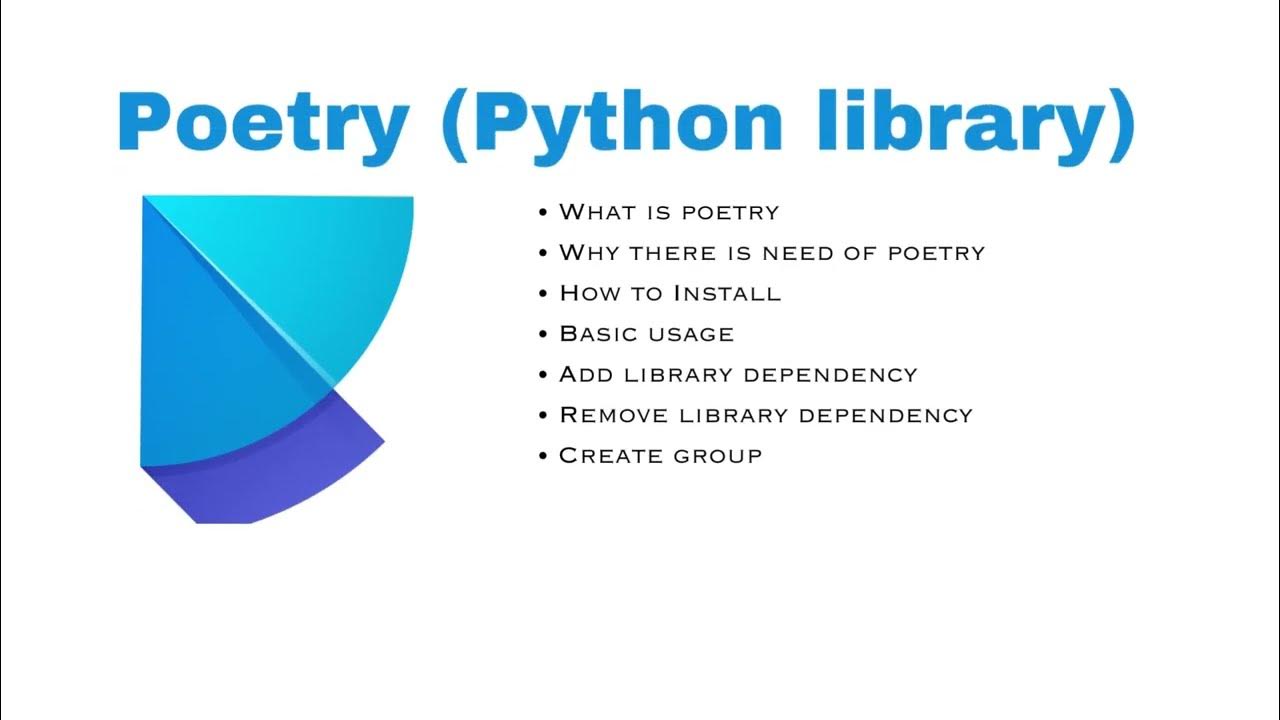 Poetry (Python library)

• What is poetry
• Why there is need of poetry
• How to Install
• Basic usage
• Add library dependency
• Remove library dependency
• Create group